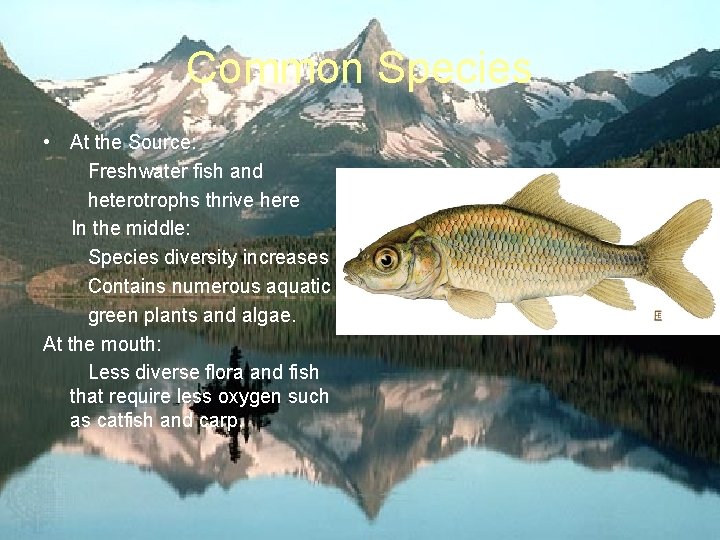 Common Species

• At the Source:
Freshwater fish and heterotrophs thrive here
In the middle:
Species diversity increases
Contains numerous aquatic green plants and algae.
At the mouth:
Less diverse flora and fish that require less oxygen such as catfish and carp.